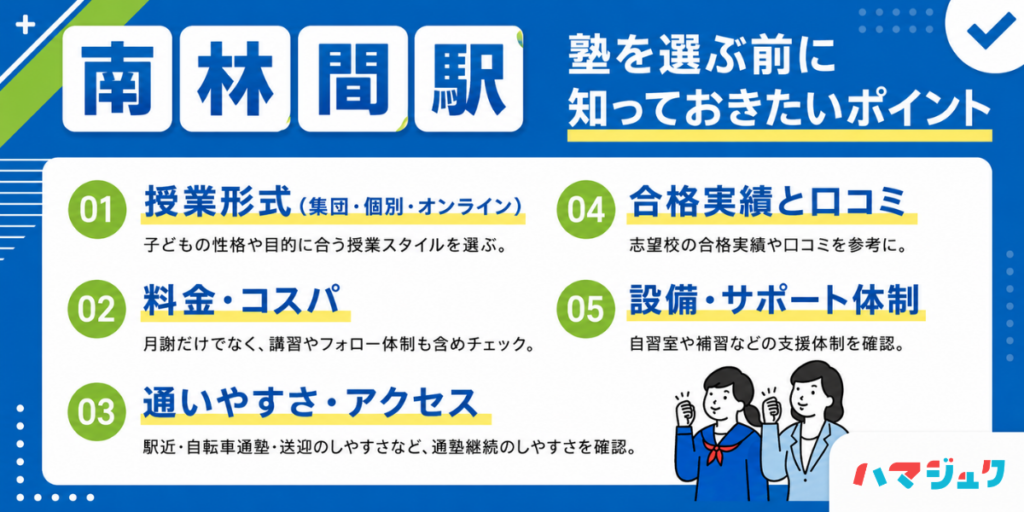 南林間駅

塾を選ぶ前に
知っておきたいポイント

01 授業形式（集団・個別・オンライン）
子どもの性格や目的に合う授業スタイルを選ぶ。

02 料金・コスパ
月謝だけでなく、講習やフォロー体制も含めチェック。

03 通いやすさ・アクセス
駅近・自転車通塾・送迎のしやすさなど、通塾継続のしやすさを確認。

04 合格実績と口コミ
志望校の合格実績や口コミを参考に。

05 設備・サポート体制
自習室や補習などの支援体制を確認。

ハマジュク